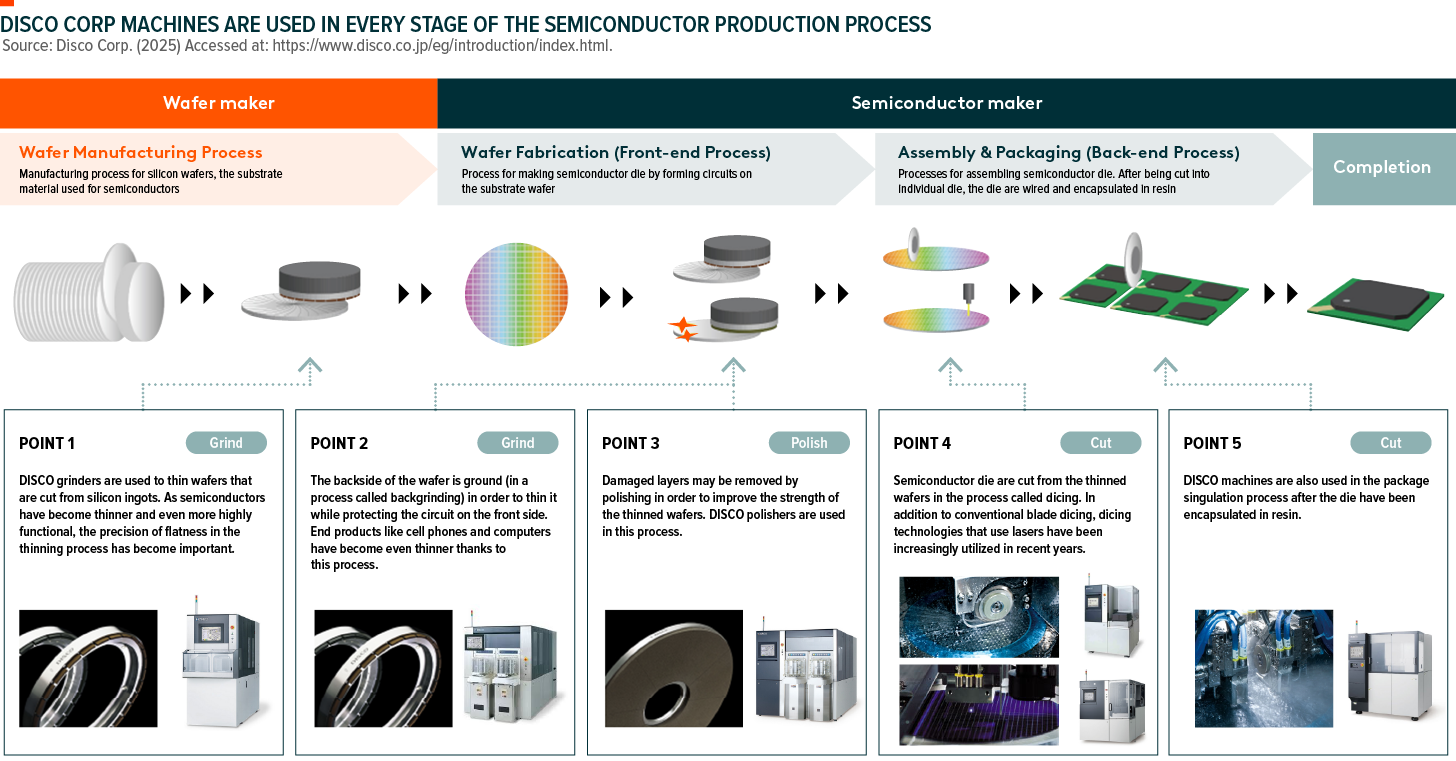 DISCO CORP MACHINES ARE USED IN EVERY STAGE OF THE SEMICONDUCTOR PRODUCTION PROCESS
Source: Disco Corp. (2025) Accessed at: https://www.disco.co.jp/eg/introduction/index.html.

Wafer maker

Semiconductor maker

Wafer Manufacturing Process
Manufacturing process for silicon wafers, the substrate material used for semiconductors

Wafer Fabrication (Front-end Process)
Process for making semiconductor die by forming circuits on the substrate wafer

Assembly & Packaging (Back-end Process)
Processes for assembling semiconductor die. After being cut into individual die, the die are wired and encapsulated in resin

Completion

POINT 1
Grind
DISCO grinders are used to thin wafers that are cut from silicon ingots. As semiconductors have become thinner and even more highly functional, the precision of flatness in the thinning process has become important.

POINT 2
Grind
The backside of the wafer is ground (in a process called backgrinding) in order to thin it while protecting the circuit on the front side. End products like cell phones and computers have become even thinner thanks to this process.

POINT 3
Polish
Damaged layers may be removed by polishing in order to improve the strength of the thinned wafers. DISCO polishers are used in this process.

POINT 4
Cut
Semiconductor die are cut from the thinned wafers in the process called dicing. In addition to conventional blade dicing, dicing technologies that use lasers have been increasingly utilized in recent years.

POINT 5
Cut
DISCO machines are also used in the package singulation process after the die have been encapsulated in resin.